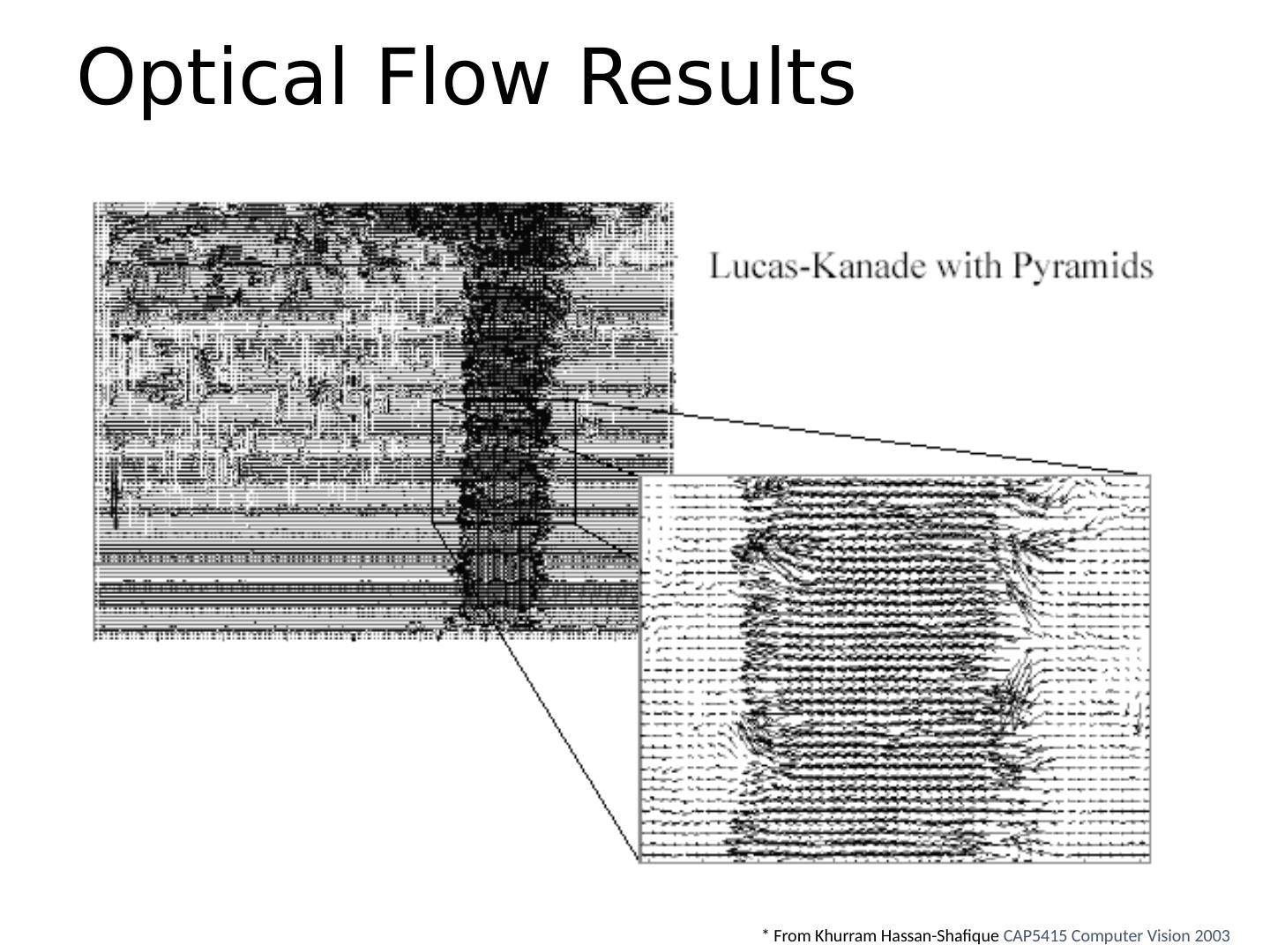 Optical Flow Results

Lucas-Kanade with Pyramids

* From Khurram Hassan-Shafique CAP5415 Computer Vision 2003